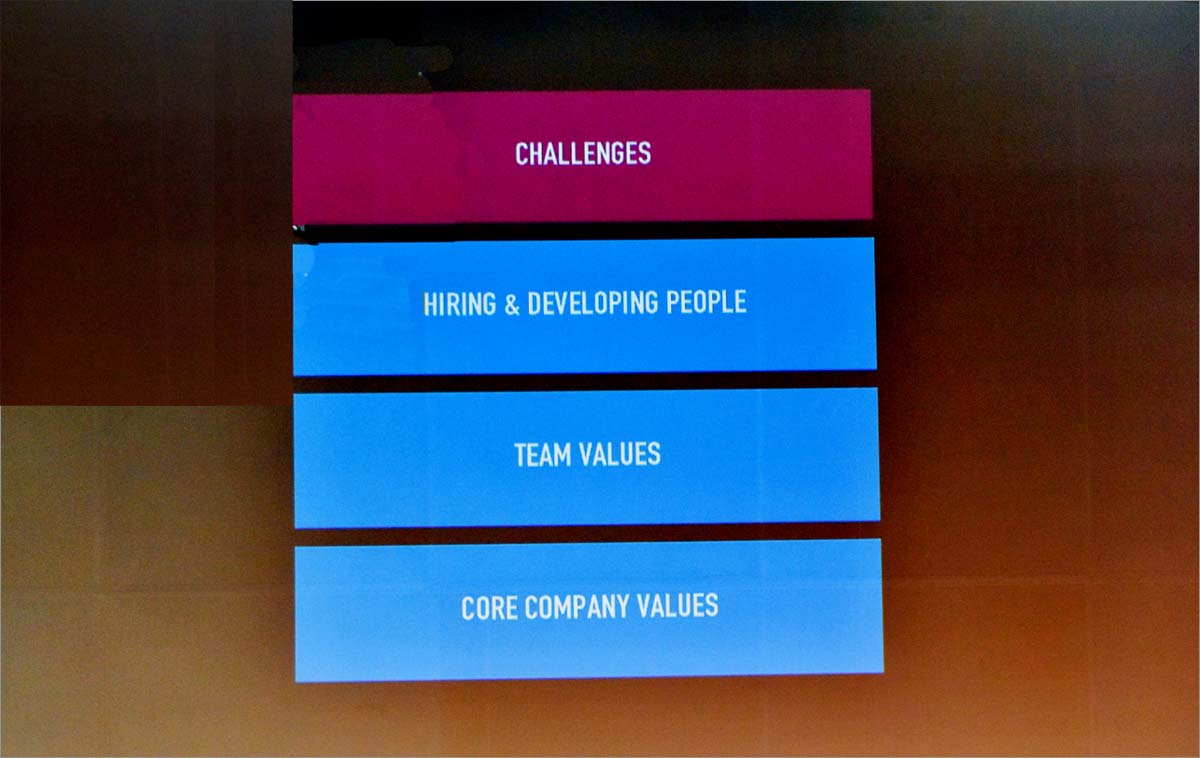 CHALLENGES

HIRING & DEVELOPING PEOPLE

TEAM VALUES

CORE COMPANY VALUES